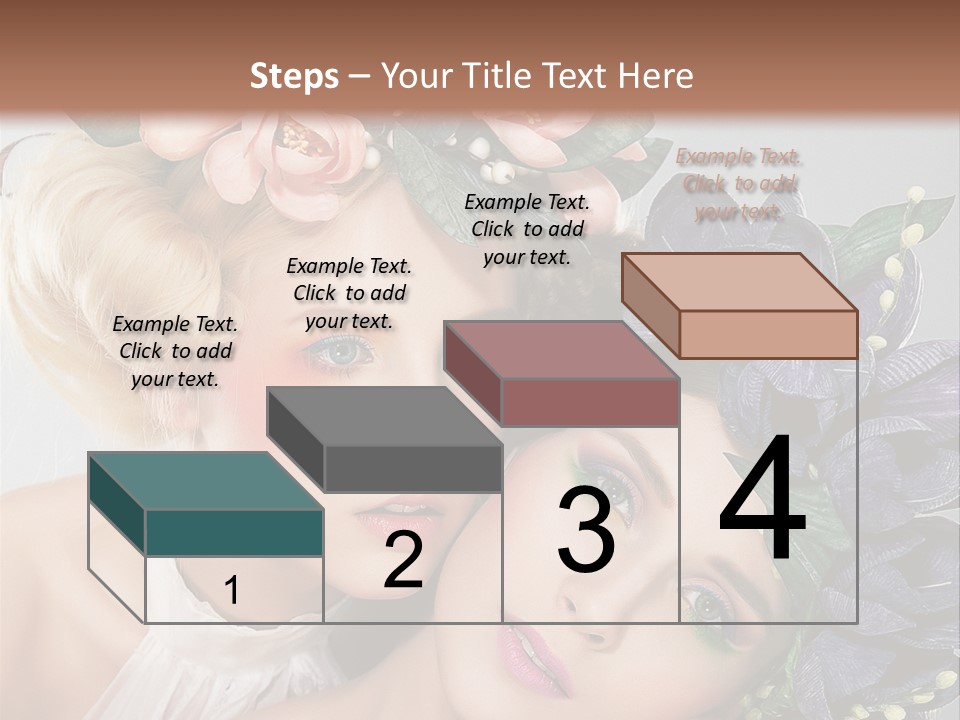 Steps – Your Title Text Here

Example Text. Click to add your text.

Example Text. Click to add your text.

Example Text. Click to add your text.

Example Text. Click to add your text.

1

2

3

4